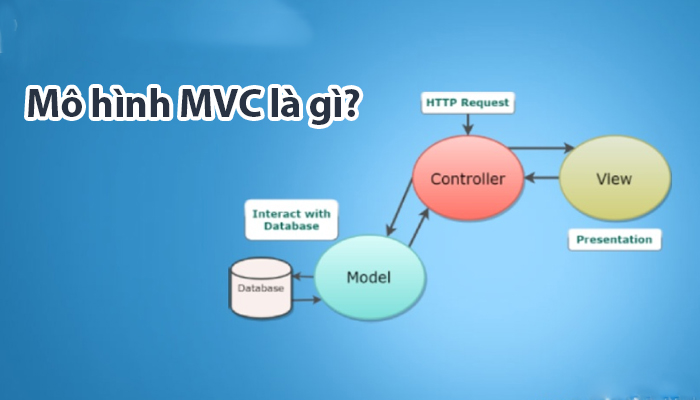 Mô hình MVC là gì?

HTTP Request

Controller

View

Interact with Database

Presentation

Database

Model